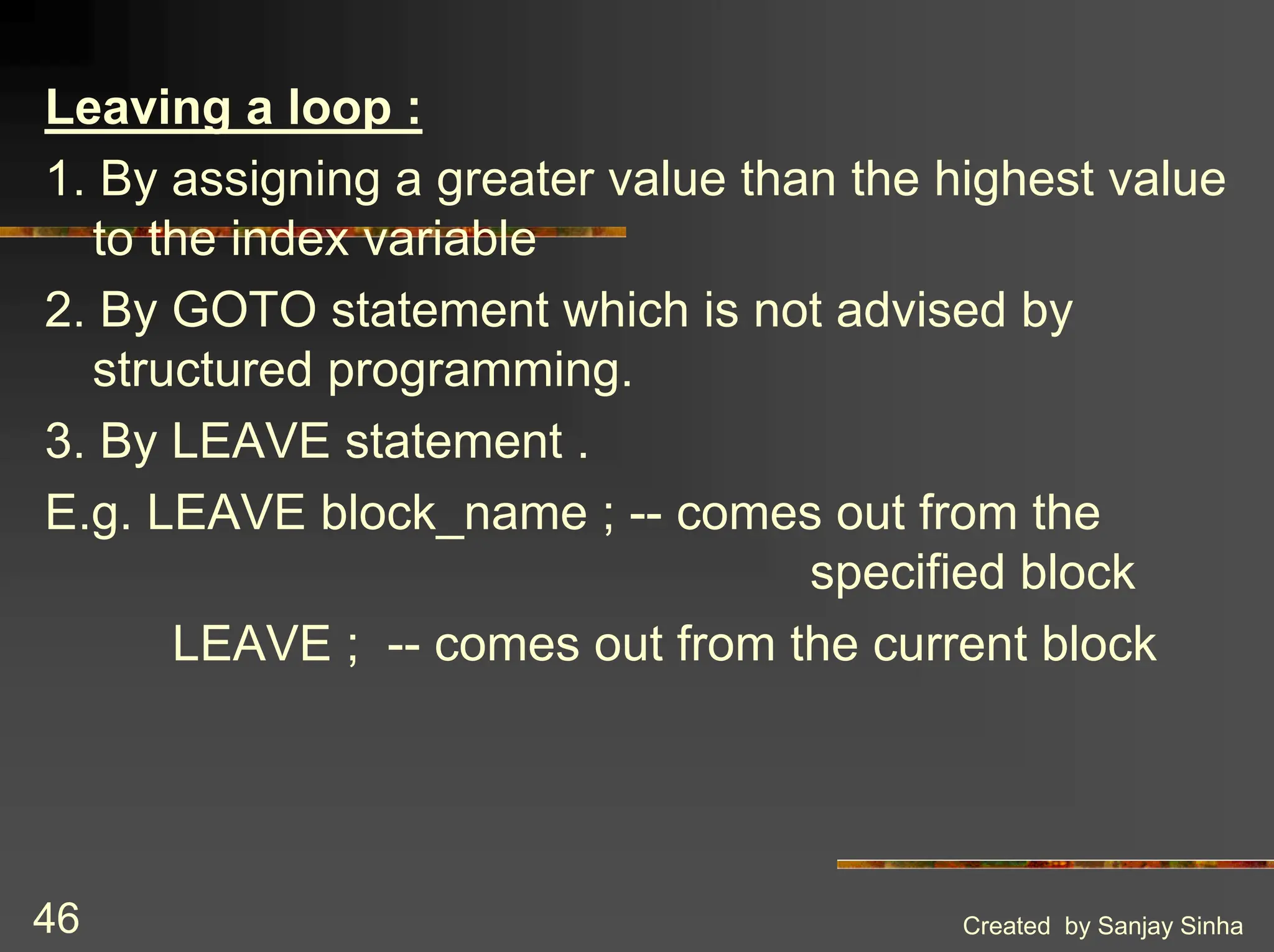 Leaving a loop :

1. By assigning a greater value than the highest value to the index variable

2. By GOTO statement which is not advised by structured programming.

3. By LEAVE statement .

E.g. LEAVE block_name ; -- comes out from the specified block

LEAVE ; -- comes out from the current block

46

Created by Sanjay Sinha